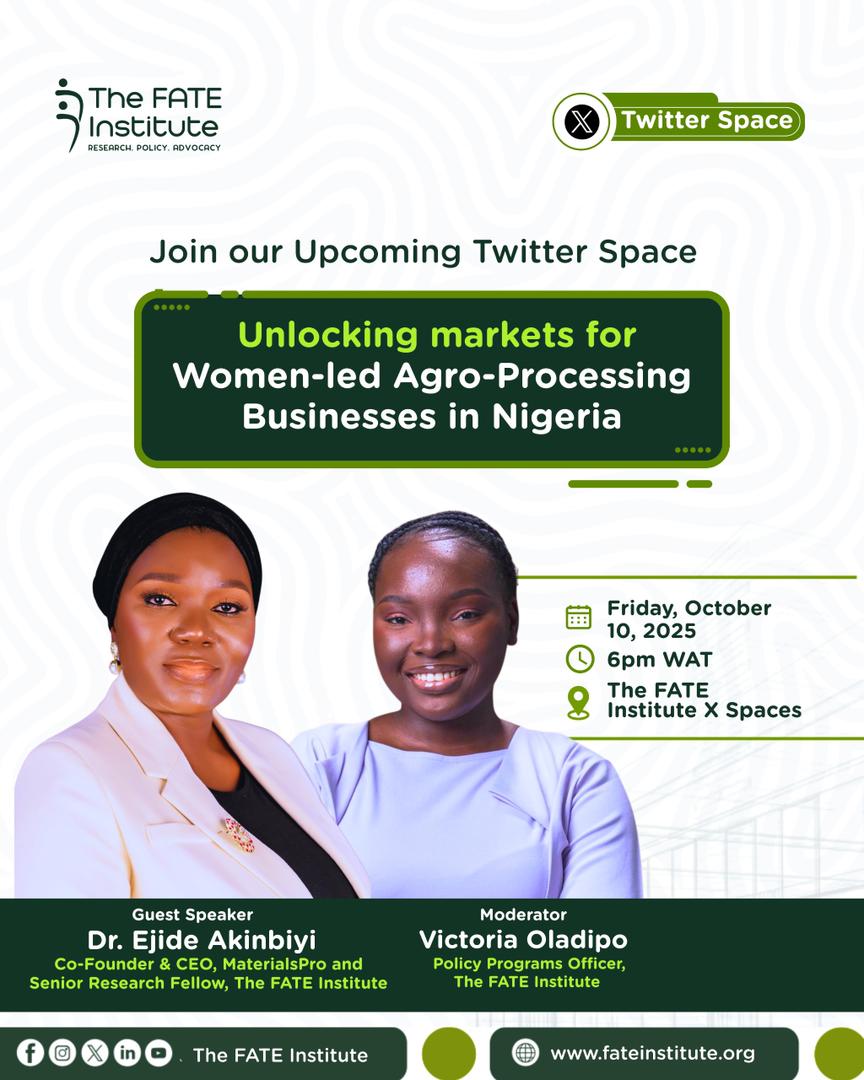 The FATE Institute
RESEARCH. POLICY. ADVOCACY

Twitter Space

Join our Upcoming Twitter Space

Unlocking markets for Women-led Agro-Processing Businesses in Nigeria

Friday, October 10, 2025
6pm WAT
The FATE Institute X Spaces

Guest Speaker
Dr. Ejide Akinbiyi
Co-Founder & CEO, MaterialsPro and Senior Research Fellow, The FATE Institute

Moderator
Victoria Oladipo
Policy Programs Officer, The FATE Institute

The FATE Institute

www.fateinstitute.org